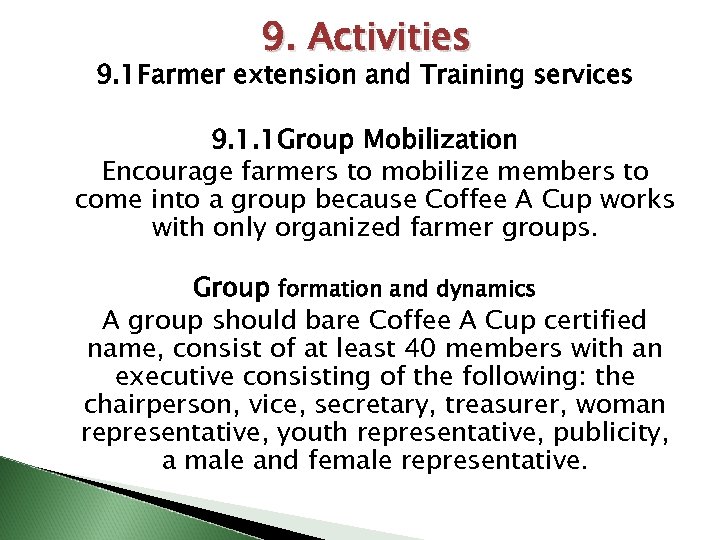 9. Activities

9.1Farmer extension and Training services

9.1.1Group Mobilization

Encourage farmers to mobilize members to come into a group because Coffee A Cup works with only organized farmer groups.

Group formation and dynamics

A group should bare Coffee A Cup certified name, consist of at least 40 members with an executive consisting of the following: the chairperson, vice, secretary, treasurer, woman representative, youth representative, publicity, a male and female representative.